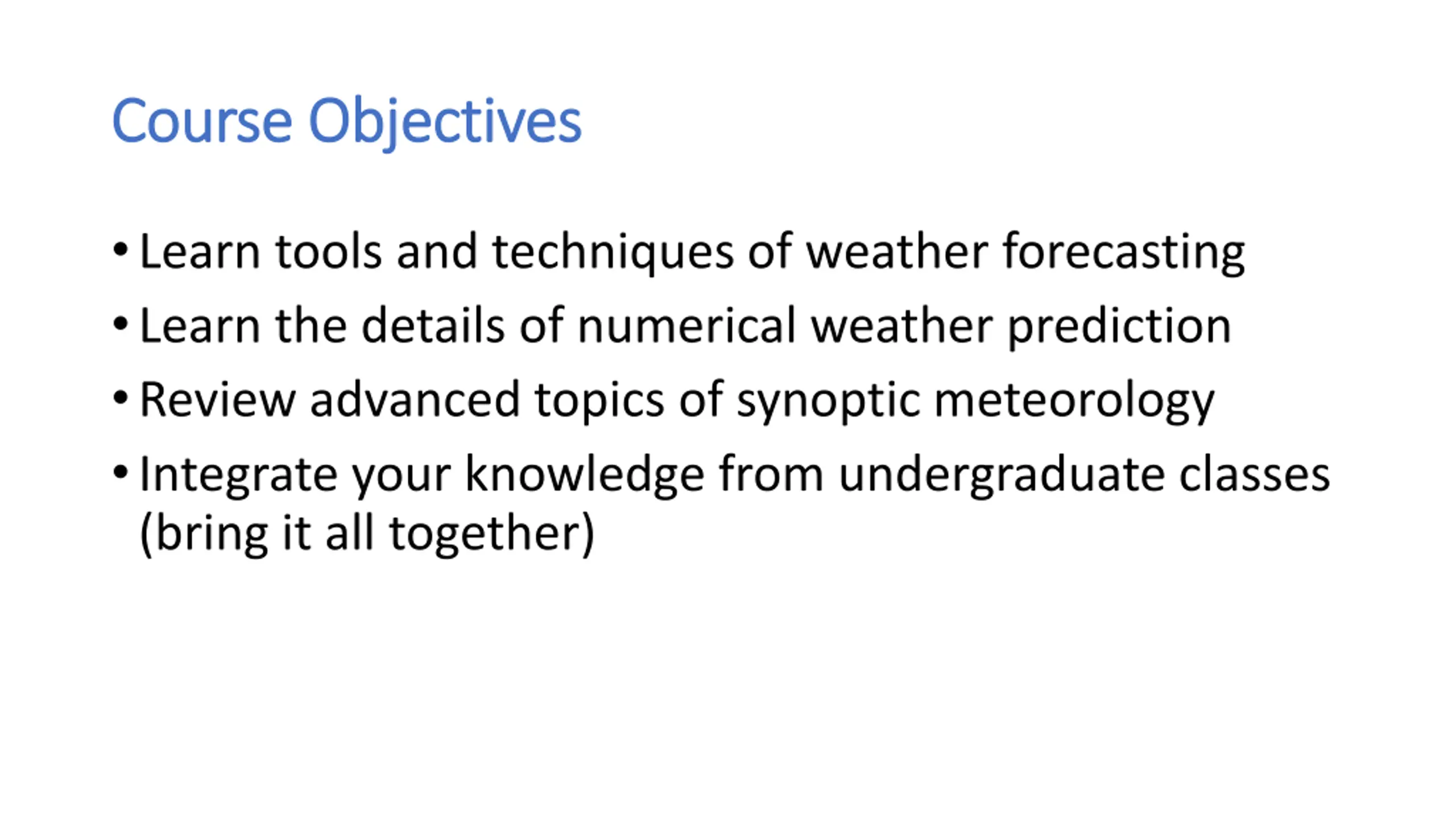 Course Objectives

• Learn tools and techniques of weather forecasting
• Learn the details of numerical weather prediction
• Review advanced topics of synoptic meteorology
• Integrate your knowledge from undergraduate classes (bring it all together)